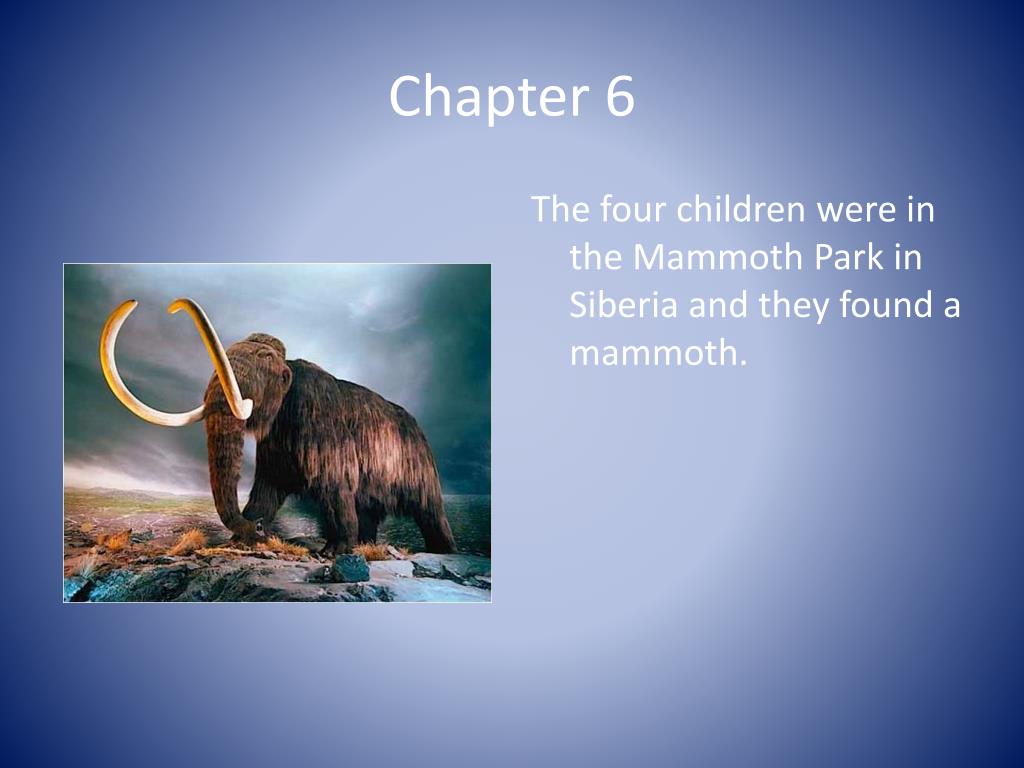 Chapter 6

The four children were in the Mammoth Park in Siberia and they found a mammoth.